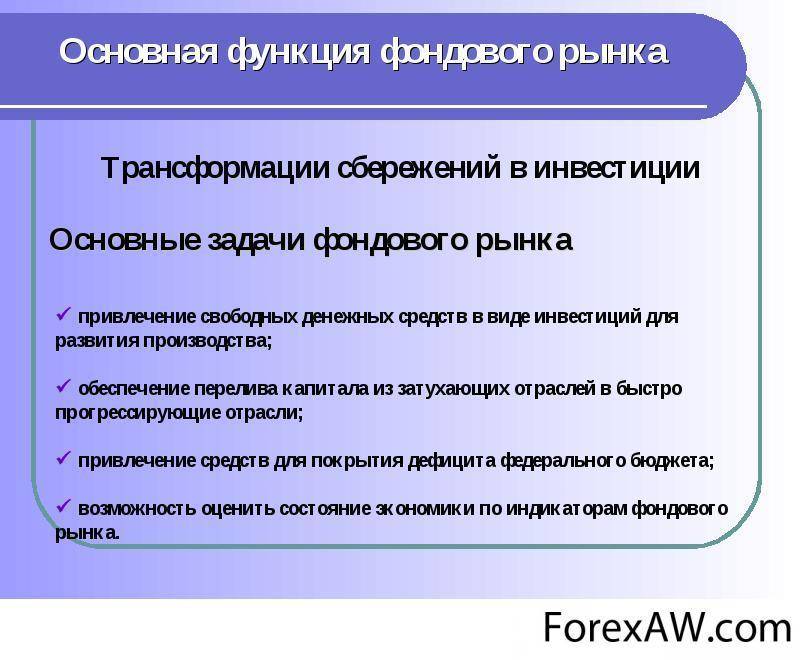 Основная функция фондового рынка

Трансформации сбережений в инвестиции

Основные задачи фондового рынка

✓ привлечение свободных денежных средств в виде инвестиций для развития производства;

✓ обеспечение перелива капитала из затухающих отраслей в быстро прогрессирующие отрасли;

✓ привлечение средств для покрытия дефицита федерального бюджета;

✓ возможность оценить состояние экономики по индикаторам фондового рынка.

ForexAW.com